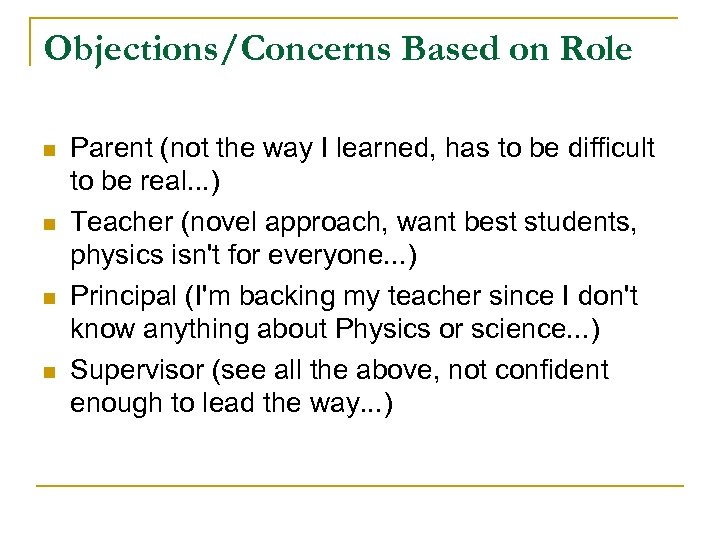 Objections/Concerns Based on Role

- Parent (not the way I learned, has to be difficult to be real...)
- Teacher (novel approach, want best students, physics isn't for everyone...)
- Principal (I'm backing my teacher since I don't know anything about Physics or science...)
- Supervisor (see all the above, not confident enough to lead the way...)